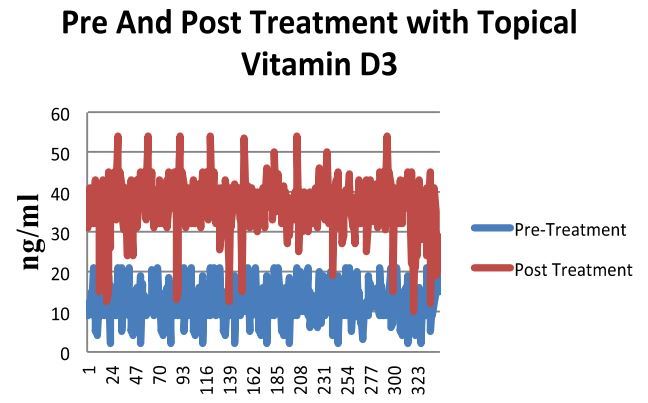 Pre And Post Treatment with Topical Vitamin D3

ng/ml

60
50
40
30
20
10
0

1
24
47
70
93
116
139
162
185
208
231
254
277
300
323

Pre-Treatment
Post Treatment